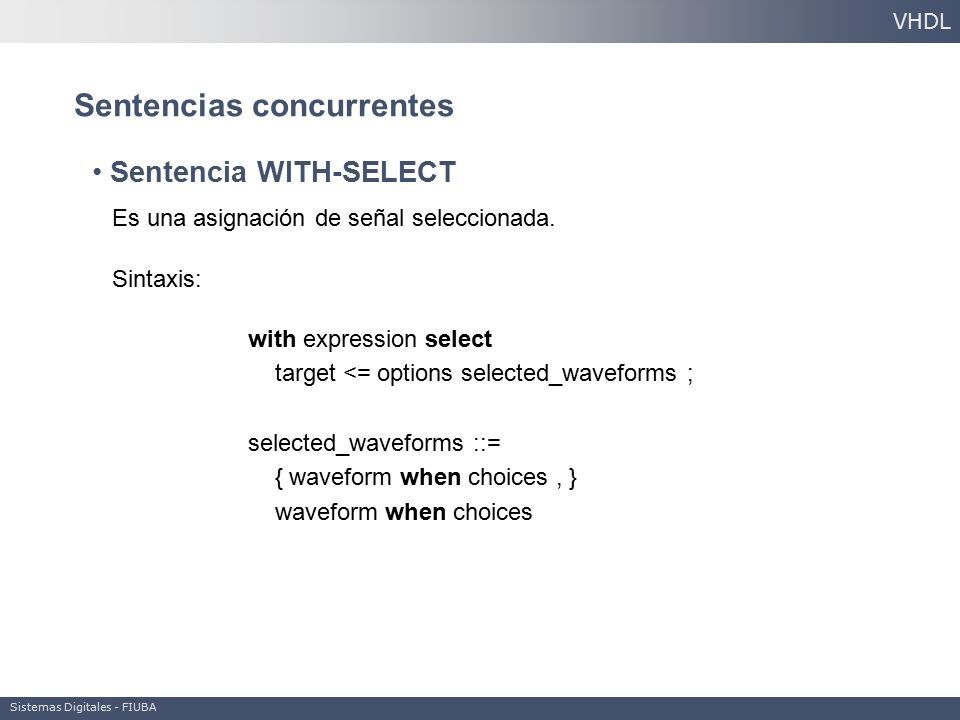 VHDL

Sentencias concurrentes

• Sentencia WITH-SELECT

Es una asignación de señal seleccionada.

Sintaxis:

with expression select
target <= options selected_waveforms ;

selected_waveforms ::=
{ waveform when choices , }
waveform when choices

Sistemas Digitales - FIUBA